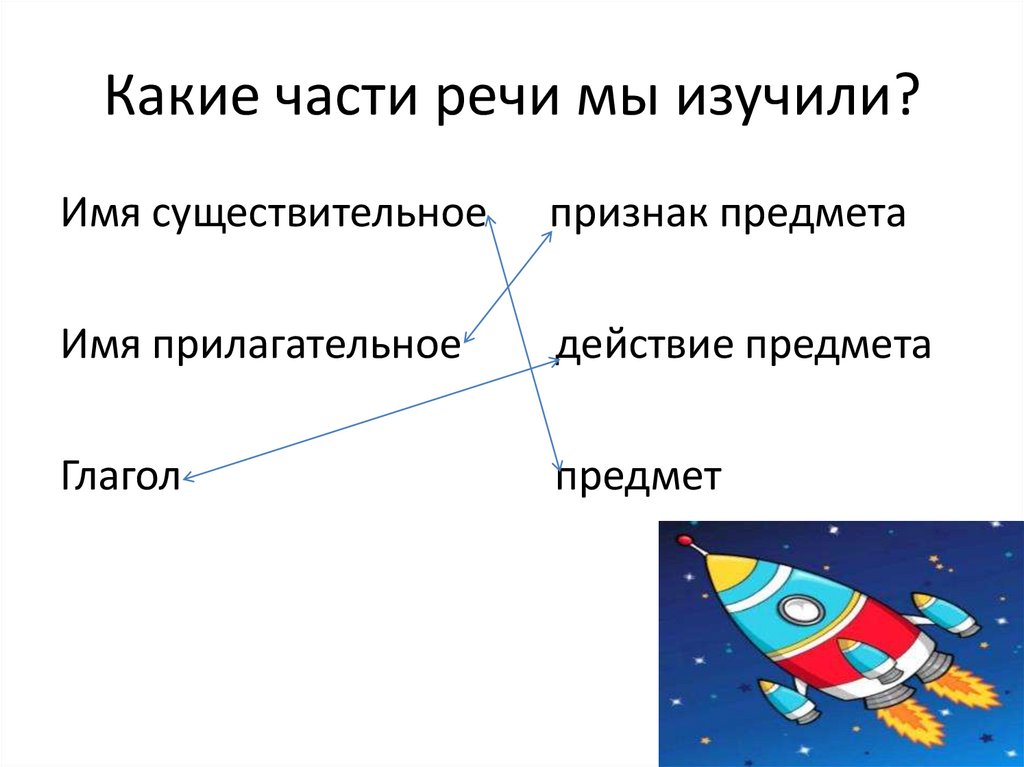 Какие части речи мы изучили?

Имя существительное

Имя прилагательное

Глагол

признак предмета

действие предмета

предмет